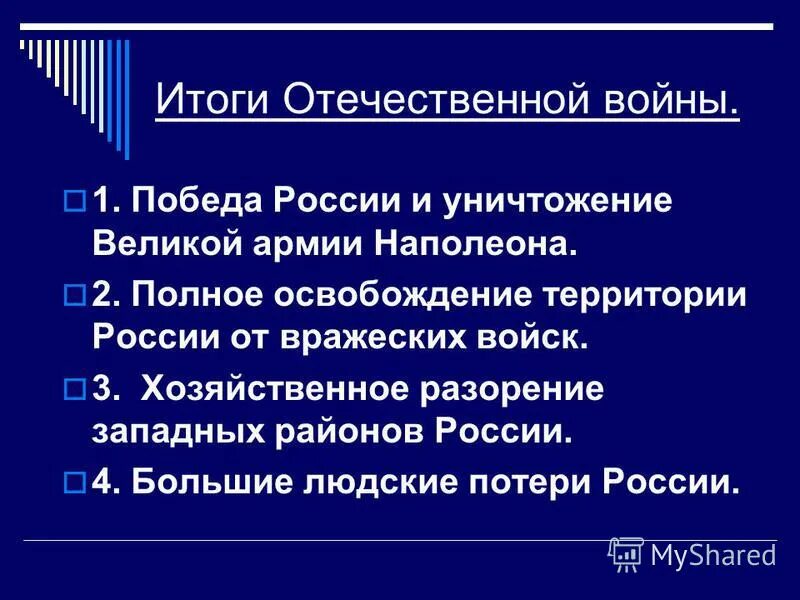 Итоги Отечественной войны.

1. Победа России и уничтожение Великой армии Наполеона.

2. Полное освобождение территории России от вражеских войск.

3. Хозяйственное разорение западных районов России.

4. Большие людские потери России.

MyShared